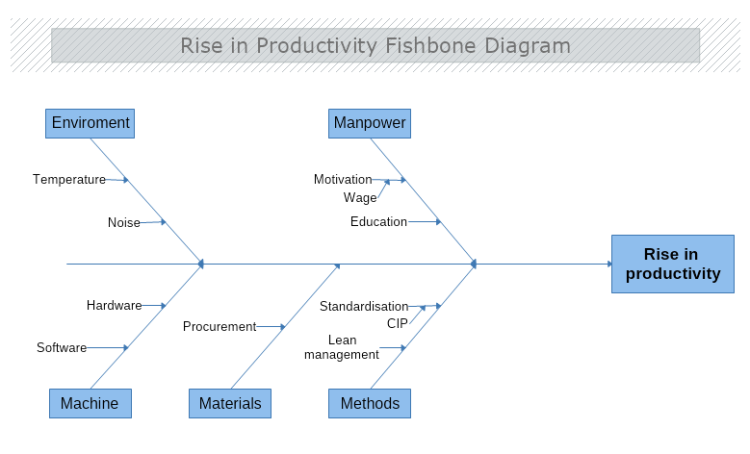 Rise in Productivity Fishbone Diagram

Enviroment

Temperature

Noise

Manpower

Motivation

Wage

Education

Rise in productivity

Hardware

Software

Procurement

Standardisation

CIP

Lean management

Machine

Materials

Methods